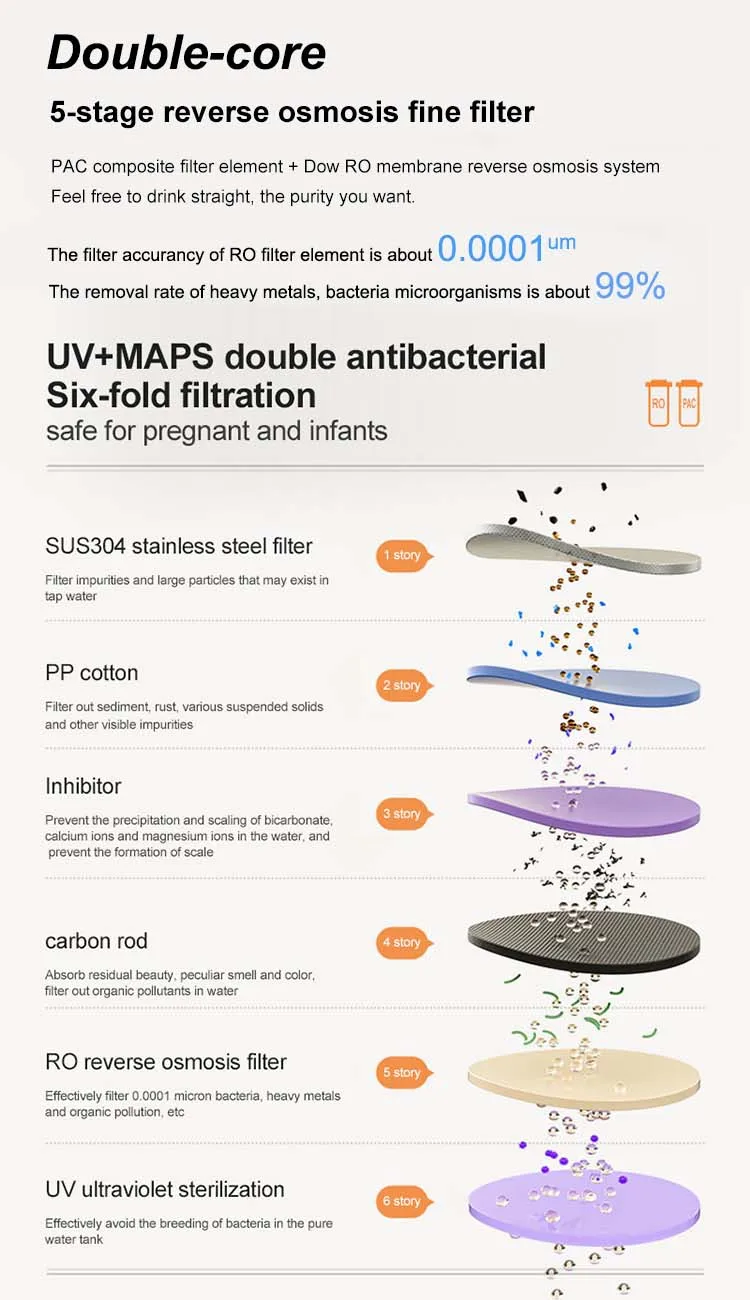 Double-core

5-stage reverse osmosis fine filter

PAC composite filter element + Dow RO membrane reverse osmosis system
Feel free to drink straight, the purity you want.

The filter accurancy of RO filter element is about 0.0001um
The removal rate of heavy metals, bacteria microorganisms is about 99%

UV+MAPS double antibacterial
Six-fold filtration
safe for pregnant and infants

RO PAC

SUS304 stainless steel filter
Filter impurities and large particles that may exist in tap water
1 story

PP cotton
Filter out sediment, rust, various suspended solids and other visible impurities
2 story

Inhibitor
Prevent the precipitation and scaling of bicarbonate, calcium ions and magnesium ions in the water, and prevent the formation of scale
3 story

carbon rod
Absorb residual beauty, peculiar smell and color, filter out organic pollutants in water
4 story

RO reverse osmosis filter
Effectively filter 0.0001 micron bacteria, heavy metals and organic pollution, etc
5 story

UV ultraviolet sterilization
Effectively avoid the breeding of bacteria in the pure water tank
6 story